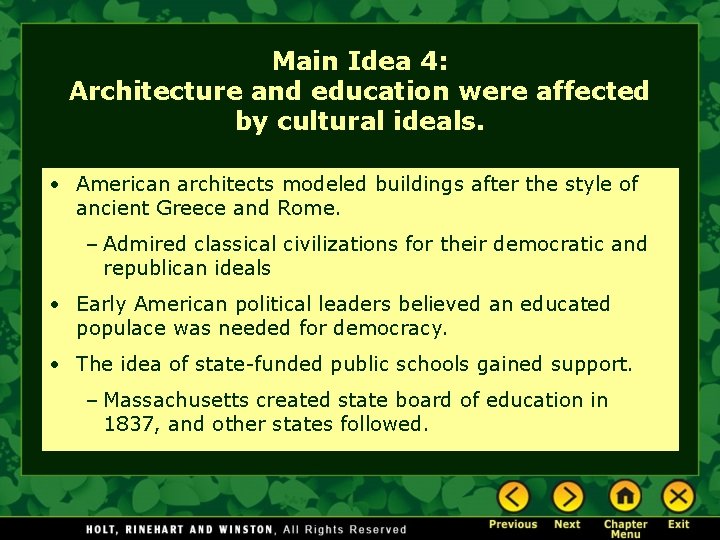 Main Idea 4:
Architecture and education were affected by cultural ideals.

• American architects modeled buildings after the style of ancient Greece and Rome.
– Admired classical civilizations for their democratic and republican ideals
• Early American political leaders believed an educated populace was needed for democracy.
• The idea of state-funded public schools gained support.
– Massachusetts created state board of education in 1837, and other states followed.

HOLT, RINEHART AND WINSTON, All Rights Reserved

Previous Next Chapter Menu Exit